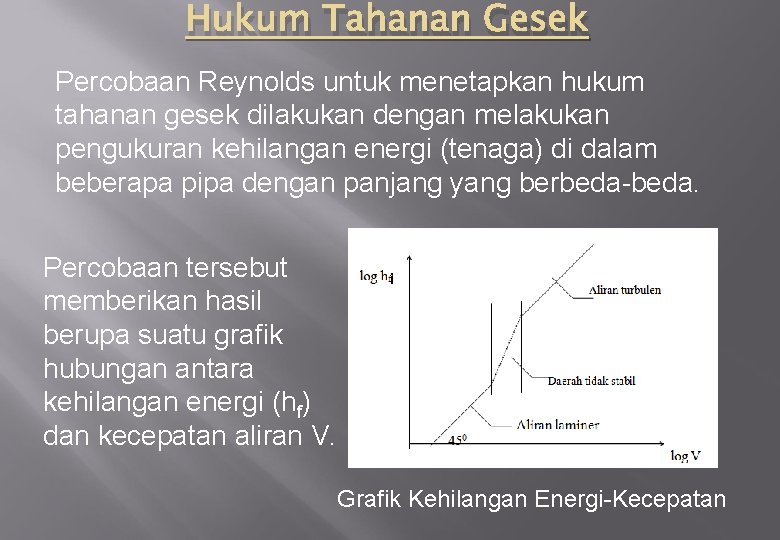 Hukum Tahanan Gesek

Percobaan Reynolds untuk menetapkan hukum tahanan gesek dilakukan dengan melakukan pengukuran kehilangan energi (tenaga) di dalam beberapa pipa dengan panjang yang berbeda-beda.

Percobaan tersebut memberikan hasil berupa suatu grafik hubungan antara kehilangan energi ($h_f$) dan kecepatan aliran V.

log $h_f$

Aliran turbulen

Daerah tidak stabil

Aliran laminer

$45^0$

log V

Grafik Kehilangan Energi-Kecepatan